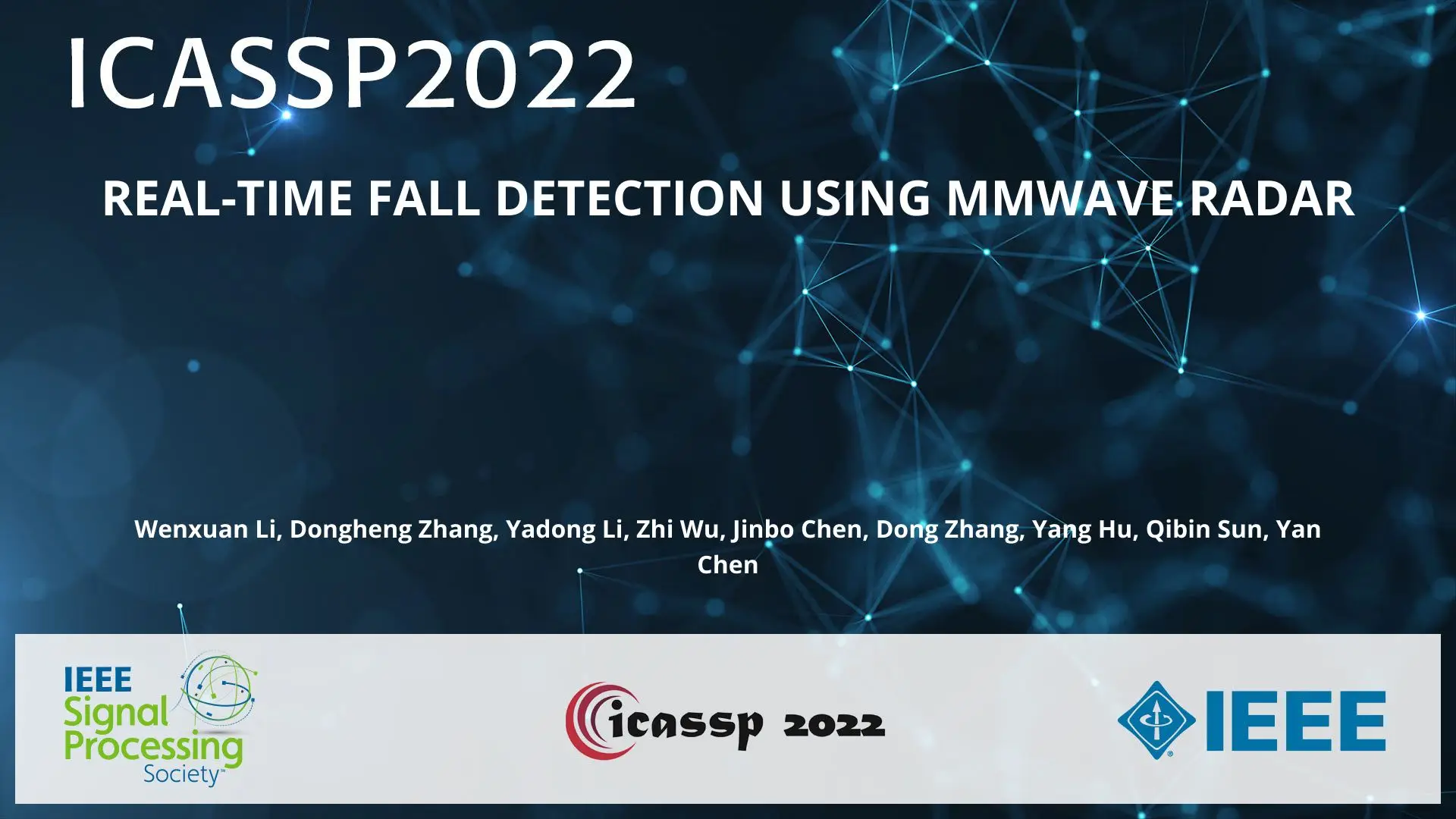 ICASSP2022

REAL-TIME FALL DETECTION USING MMWAVE RADAR

Wenxuan Li, Dongheng Zhang, Yadong Li, Zhi Wu, Jinbo Chen, Dong Zhang, Yang Hu, Qibin Sun, Yan Chen

IEEE Signal Processing Society™

icassp 2022

IEEE